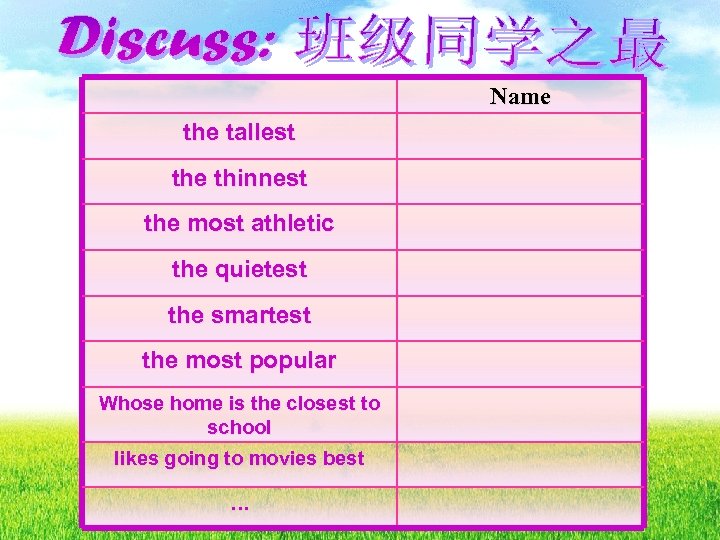 Discuss: 班级同学之最

| | Name |
|---|---|
| the tallest | |
| the thinnest | |
| the most athletic | |
| the quietest | |
| the smartest | |
| the most popular | |
| Whose home is the closest to school | |
| likes going to movies best | |
| … | |